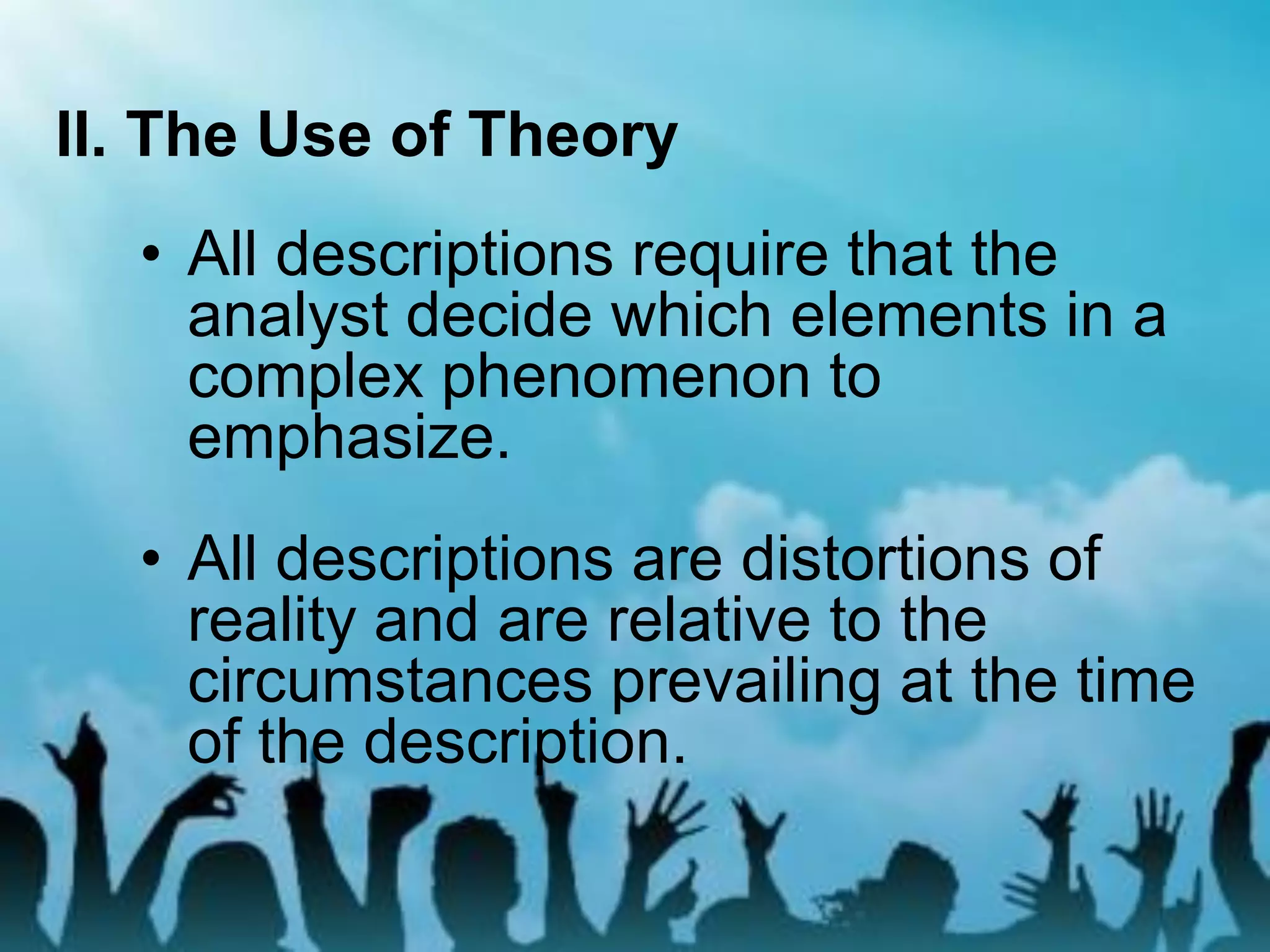 II. The Use of Theory

• All descriptions require that the analyst decide which elements in a complex phenomenon to emphasize.

• All descriptions are distortions of reality and are relative to the circumstances prevailing at the time of the description.